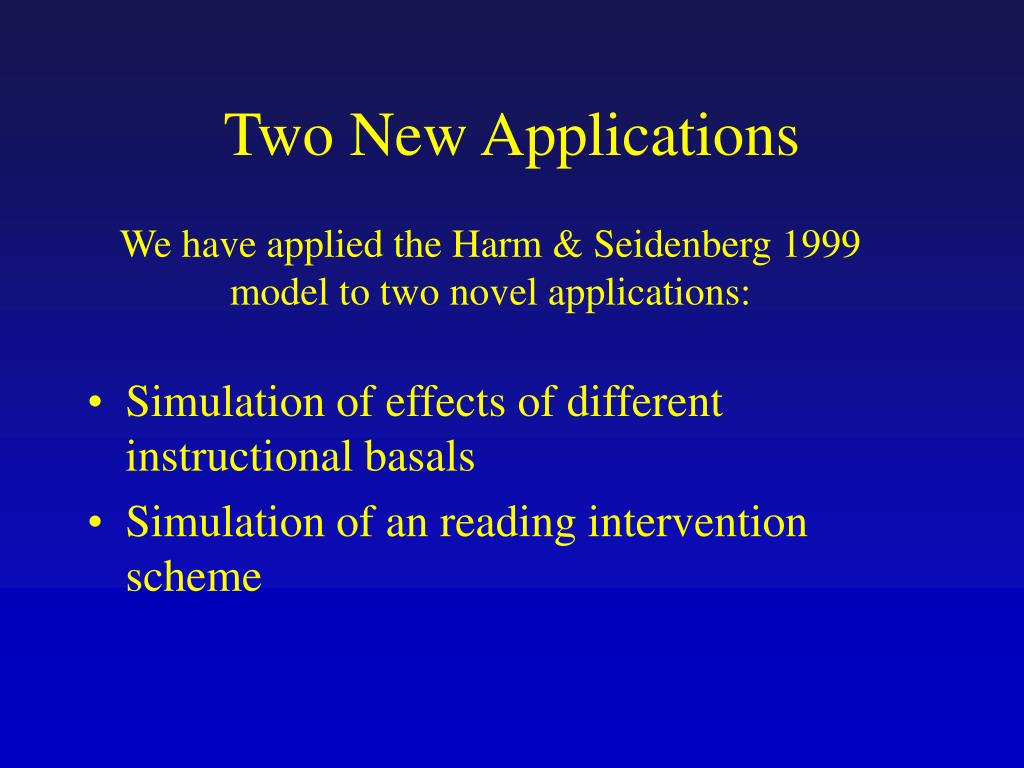 Two New Applications

We have applied the Harm & Seidenberg 1999 model to two novel applications:

• Simulation of effects of different instructional basals
• Simulation of an reading intervention scheme